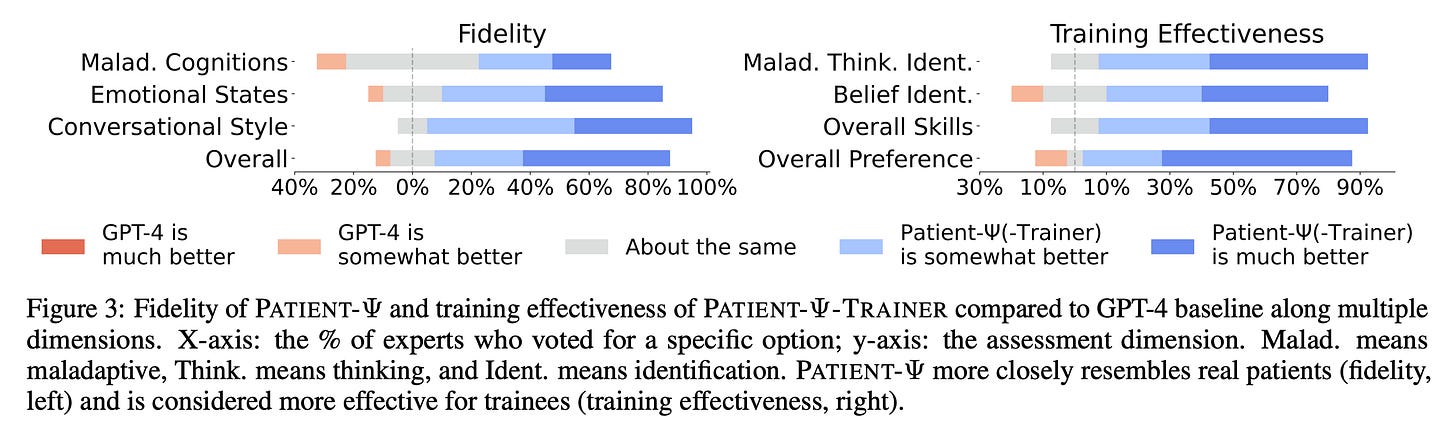 Fidelity

Malad. Cognitions
Emotional States
Conversational Style
Overall

40% 20% 0% 20% 40% 60% 80% 100%

Training Effectiveness

Malad. Think. Ident.
Belief Ident.
Overall Skills
Overall Preference

30% 10% 10% 30% 50% 70% 90%

GPT-4 is much better
GPT-4 is somewhat better
About the same
Patient-Ψ(-Trainer) is somewhat better
Patient-Ψ(-Trainer) is much better

Figure 3: Fidelity of PATIENT-Ψ and training effectiveness of PATIENT-Ψ-TRAINER compared to GPT-4 baseline along multiple dimensions. X-axis: the % of experts who voted for a specific option; y-axis: the assessment dimension. Malad. means maladaptive, Think. means thinking, and Ident. means identification. PATIENT-Ψ more closely resembles real patients (fidelity, left) and is considered more effective for trainees (training effectiveness, right).